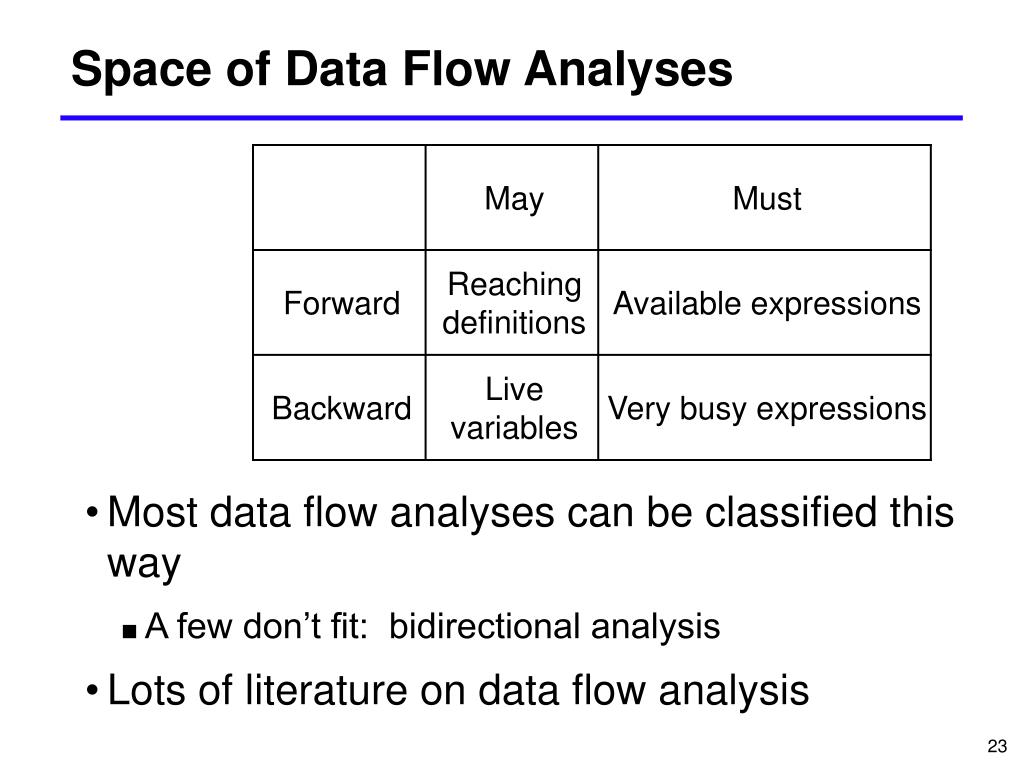 Space of Data Flow Analyses

| | May | Must |
|---|---|---|
| Forward | Reaching definitions | Available expressions |
| Backward | Live variables | Very busy expressions |

• Most data flow analyses can be classified this way

■ A few don’t fit: bidirectional analysis

• Lots of literature on data flow analysis

23